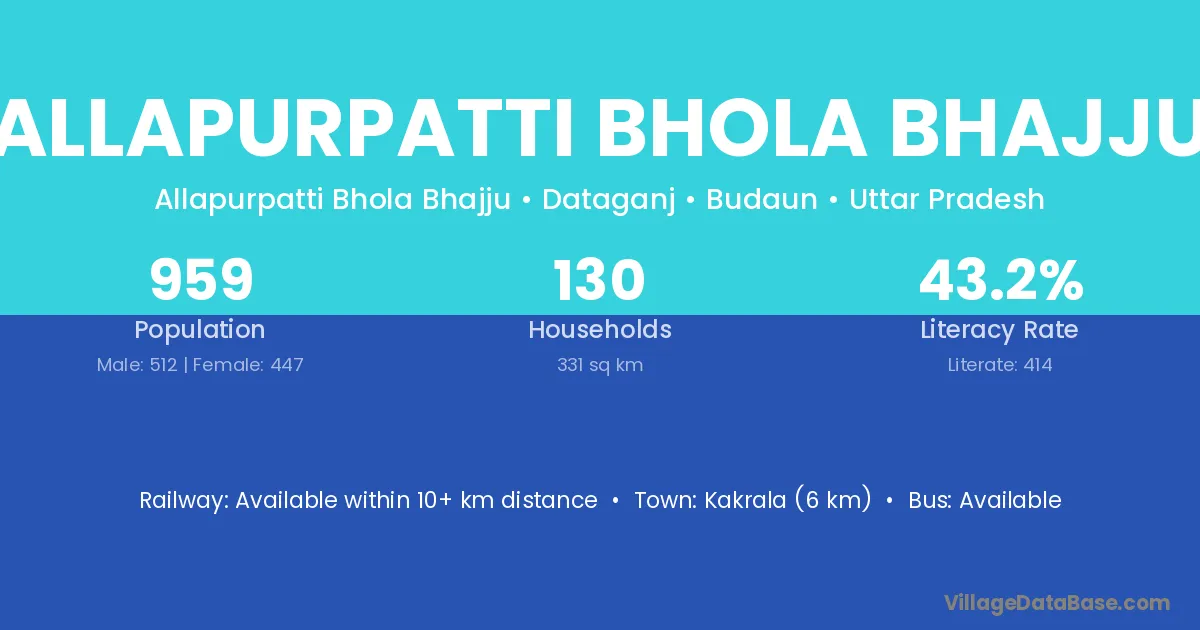 ALLAPURPATTI BHOLA BHAJJU

Allapurpatti Bhola Bhajju • Dataganj • Budaun • Uttar Pradesh

959
Population
Male: 512 | Female: 447

130
Households
331 sq km

43.2%
Literacy Rate
Literate: 414

Railway: Available within 10+ km distance • Town: Kakrala (6 km) • Bus: Available

VillageDataBase.com